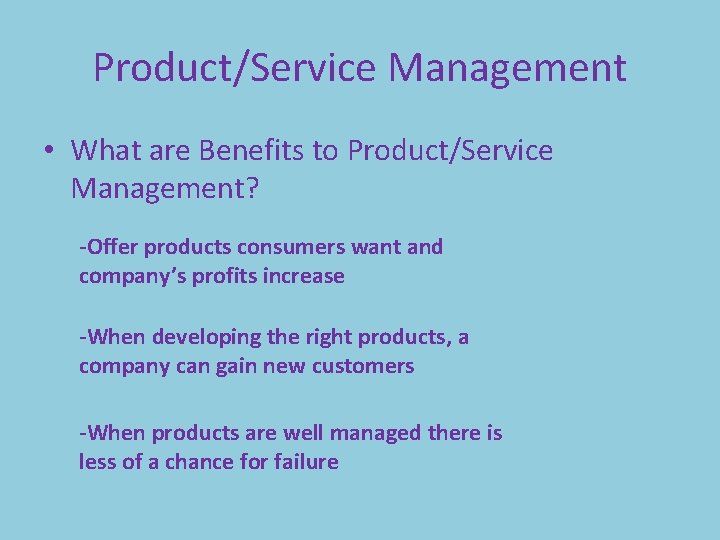 Product/Service Management

• What are Benefits to Product/Service Management?

-Offer products consumers want and company's profits increase

-When developing the right products, a company can gain new customers

-When products are well managed there is less of a chance for failure